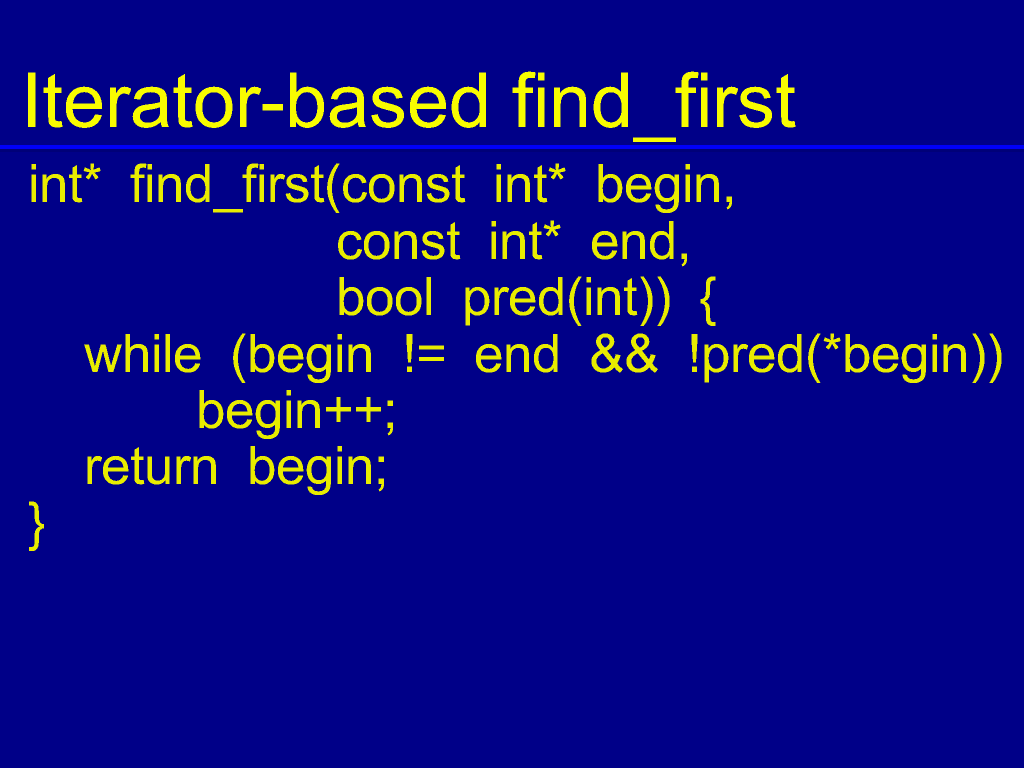 Iterator-based find_first

int* find_first(const int* begin,
                const int* end,
                bool pred(int)) {
   while (begin != end && !pred(*begin))
         begin++;
   return begin;
}